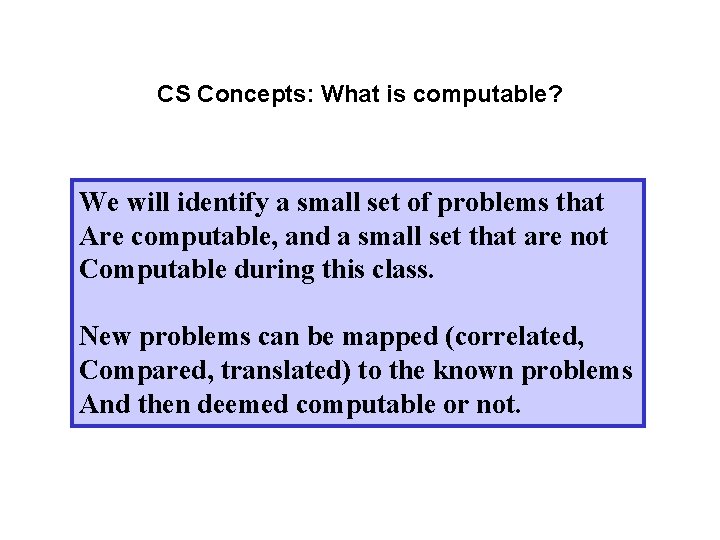 CS Concepts: What is computable?

We will identify a small set of problems that Are computable, and a small set that are not Computable during this class.

New problems can be mapped (correlated, Compared, translated) to the known problems And then deemed computable or not.